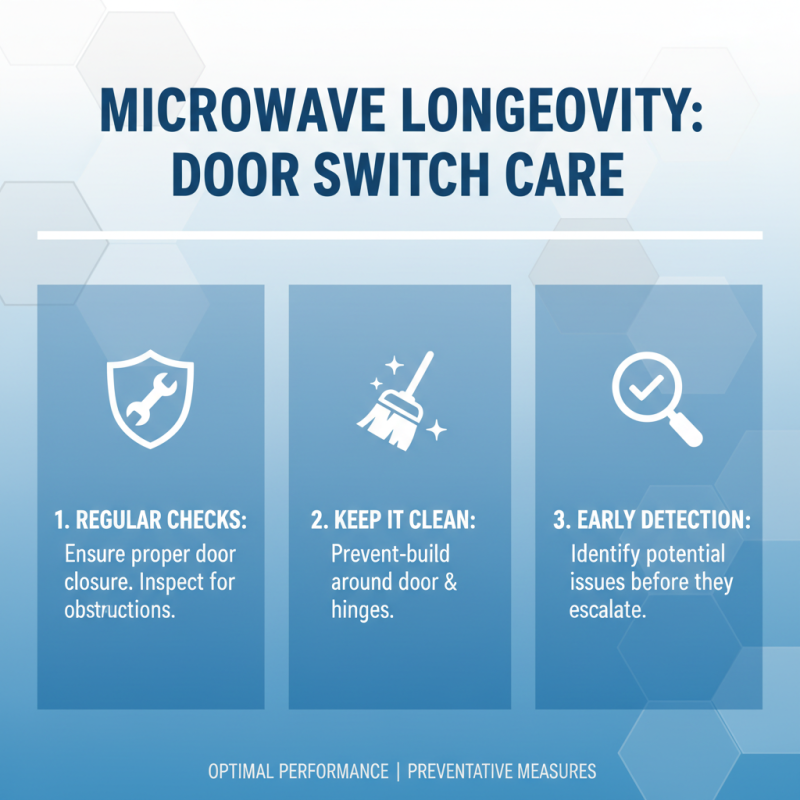 MICROWAVE LONGEOVITY: DOOR SWITCH CARE

1. REGULAR CHECKS:
Ensure proper door closure. Inspect for obstructions.

2. KEEP IT CLEAN:
Prevent-build around door & hinges.

3. EARLY DETECTION:
Identify potential issues before they escalate.

OPTIMAL PERFORMANCE | PREVENTATIVE MEASURES